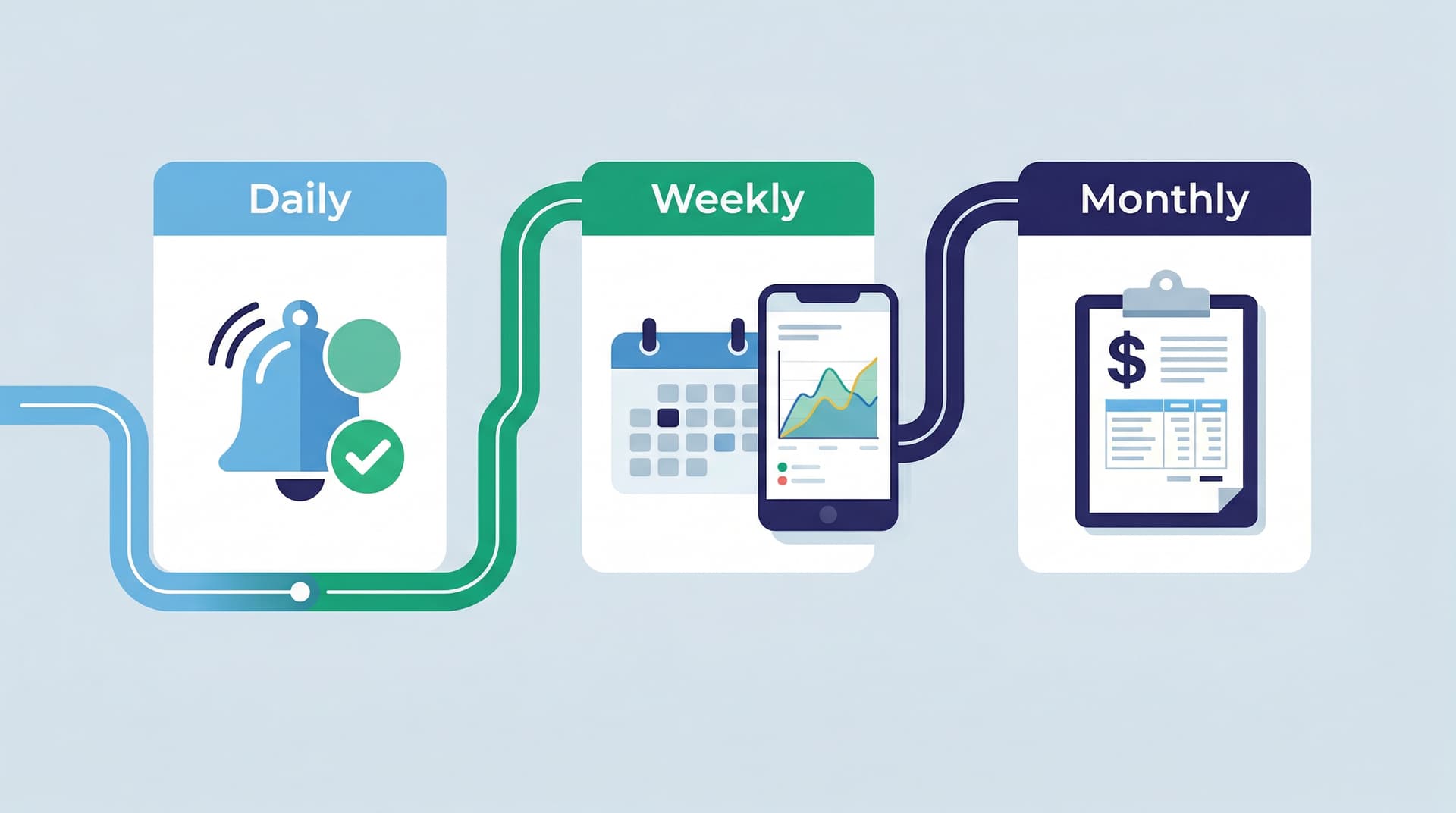 Daily

Weekly

Monthly

$